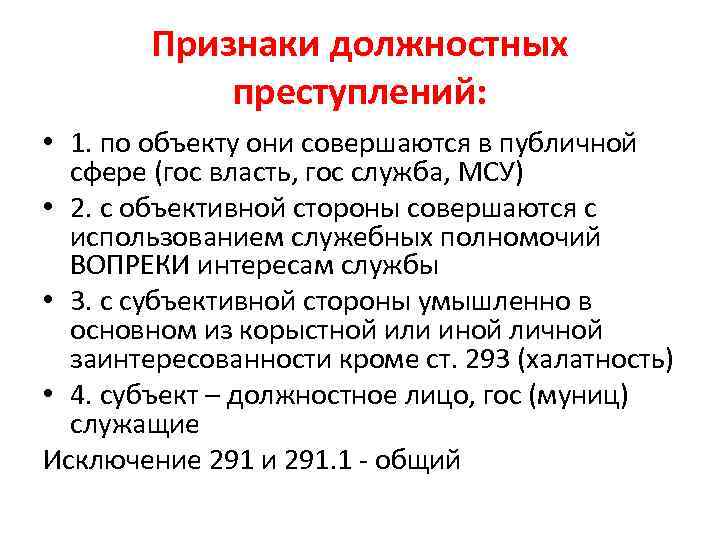 Признаки должностных преступлений:

• 1. по объекту они совершаются в публичной сфере (гос власть, гос служба, МСУ)
• 2. с объективной стороны совершаются с использованием служебных полномочий ВОПРЕКИ интересам службы
• 3. с субъективной стороны умышленно в основном из корыстной или иной личной заинтересованности кроме ст. 293 (халатность)
• 4. субъект – должностное лицо, гос (муниц) служащие

Исключение 291 и 291.1 - общий